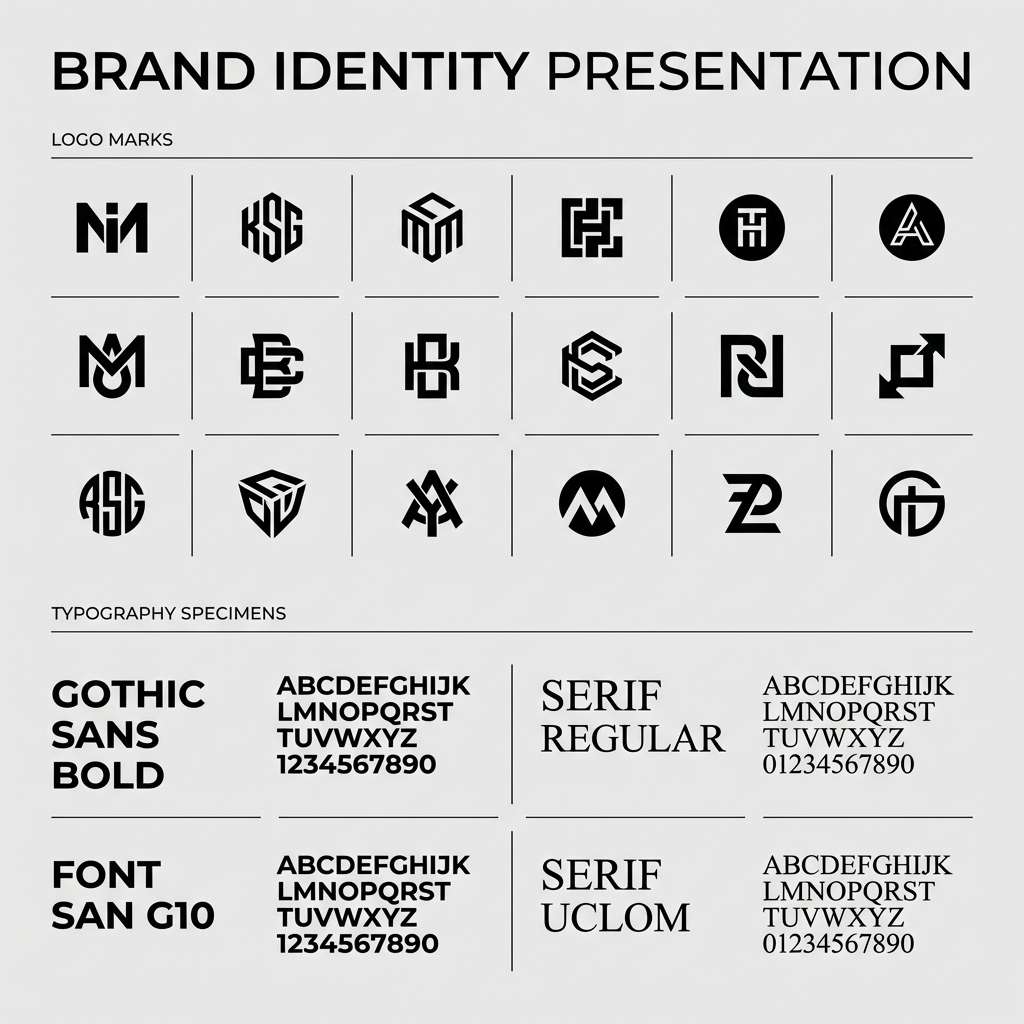 BRAND IDENTITY PRESENTATION

LOGO MARKS

NM KSG ASG

TYPOGRAPHY SPECIMENS

GOTHIC SANS BOLD

ABCDEFGHIJK
LMNOPQRST
TUVWXYZ
1234567890

SERIF REGULAR

ABCDEFGHIJK
LMNOPQRST
TUVWXYZ
01234567890

FONT SAN G10

ABCDEFGHIJK
LMNOPQRST
TUVWXYZ
1234567890

SERIF UCLOM

ABCDEFGHIJK
LMNOPQRST
TUVWXYZ
01234567890